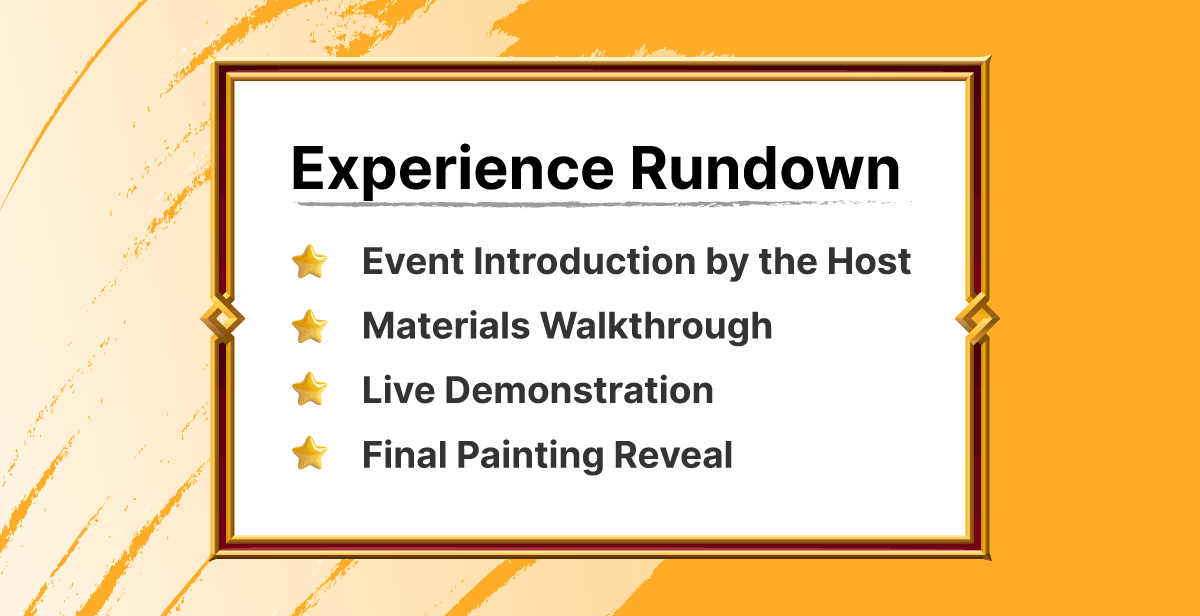 Experience Rundown

Event Introduction by the Host
Materials Walkthrough
Live Demonstration
Final Painting Reveal